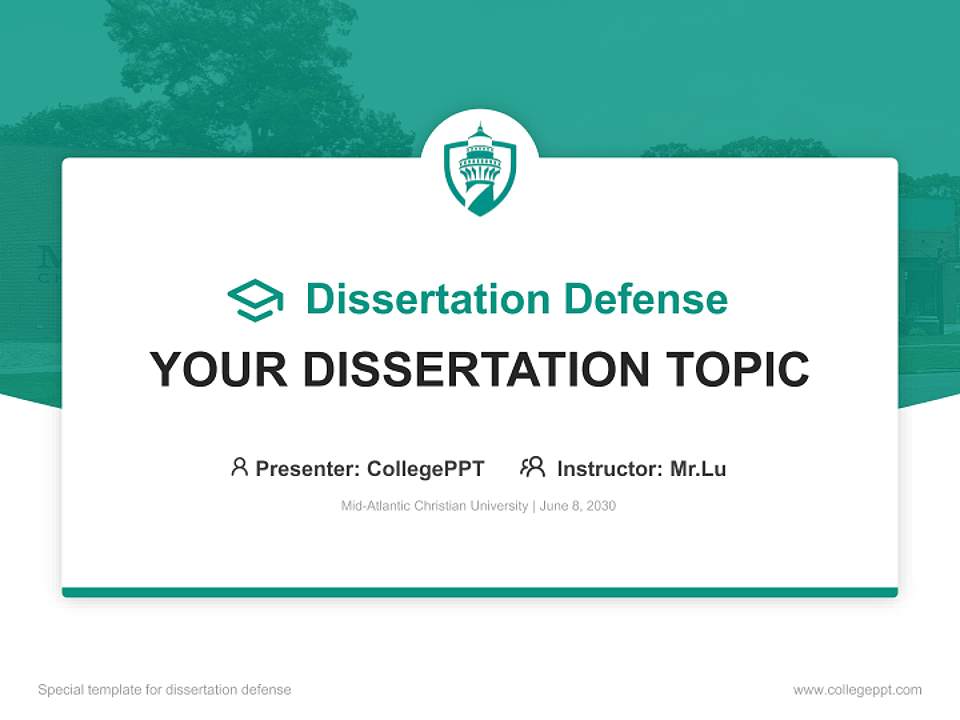 Dissertation Defense

YOUR DISSERTATION TOPIC

Presenter: CollegePPT Instructor: Mr.Lu

Mid-Atlantic Christian University | June 8, 2030

Special template for dissertation defense

www.collegeppt.com